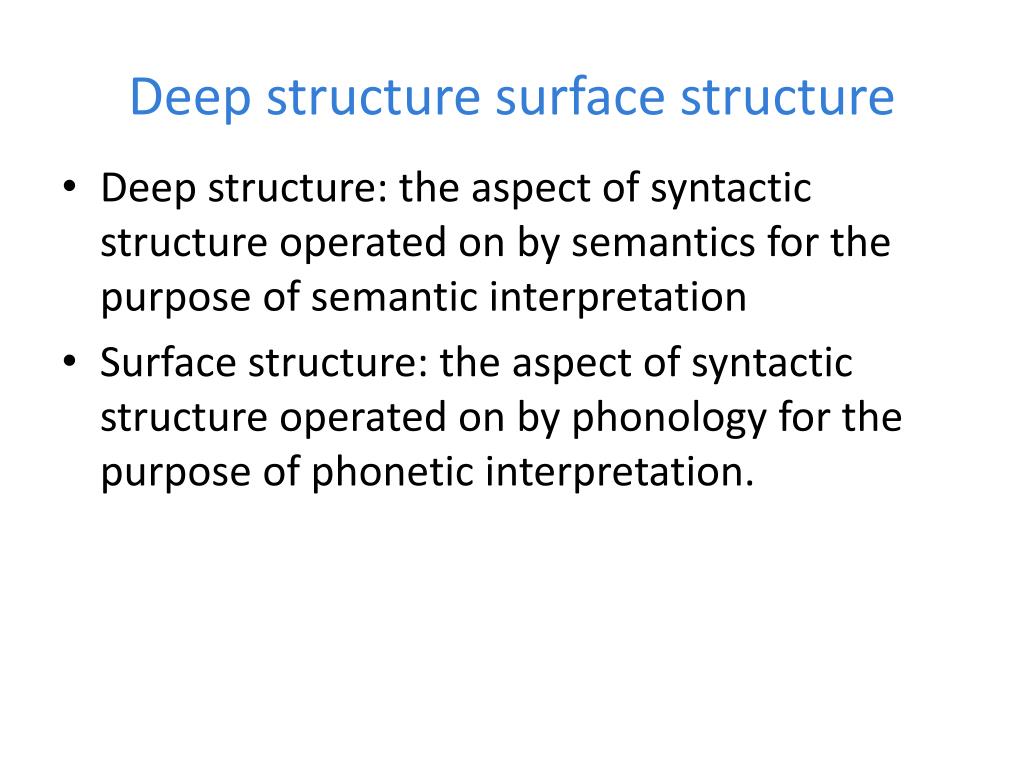 Deep structure surface structure

• Deep structure: the aspect of syntactic structure operated on by semantics for the purpose of semantic interpretation
• Surface structure: the aspect of syntactic structure operated on by phonology for the purpose of phonetic interpretation.